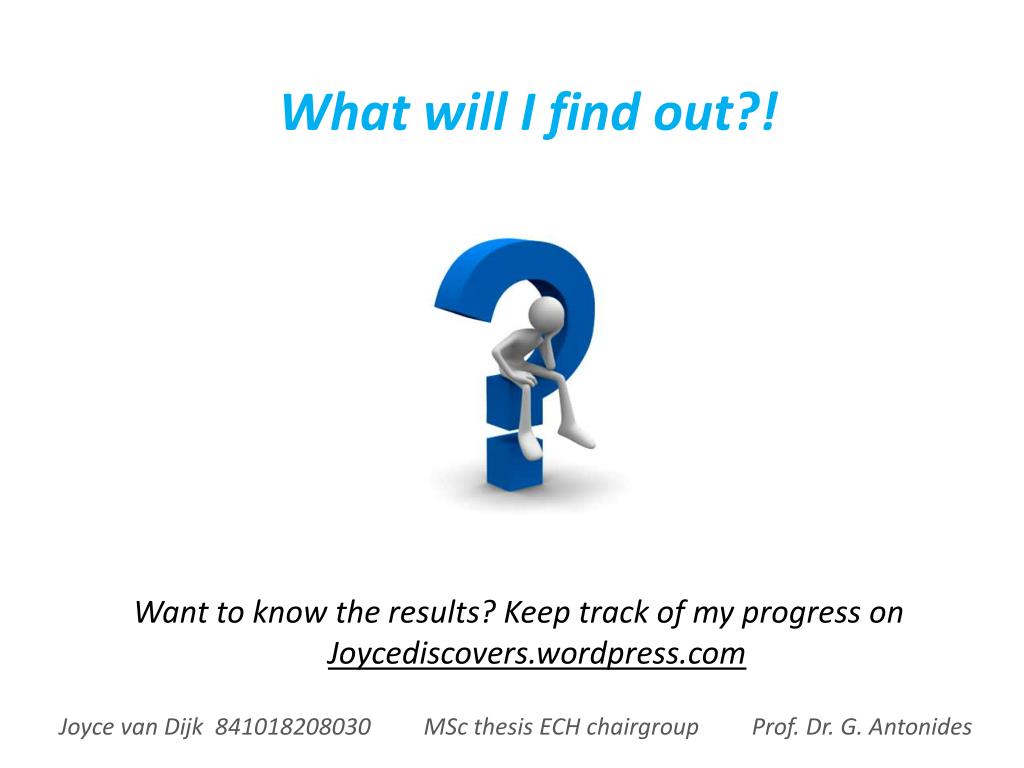 What will I find out?!

Want to know the results? Keep track of my progress on Joycediscovers.wordpress.com

Joyce van Dijk 841018208030 MSc thesis ECH chairgroup Prof. Dr. G. Antonides